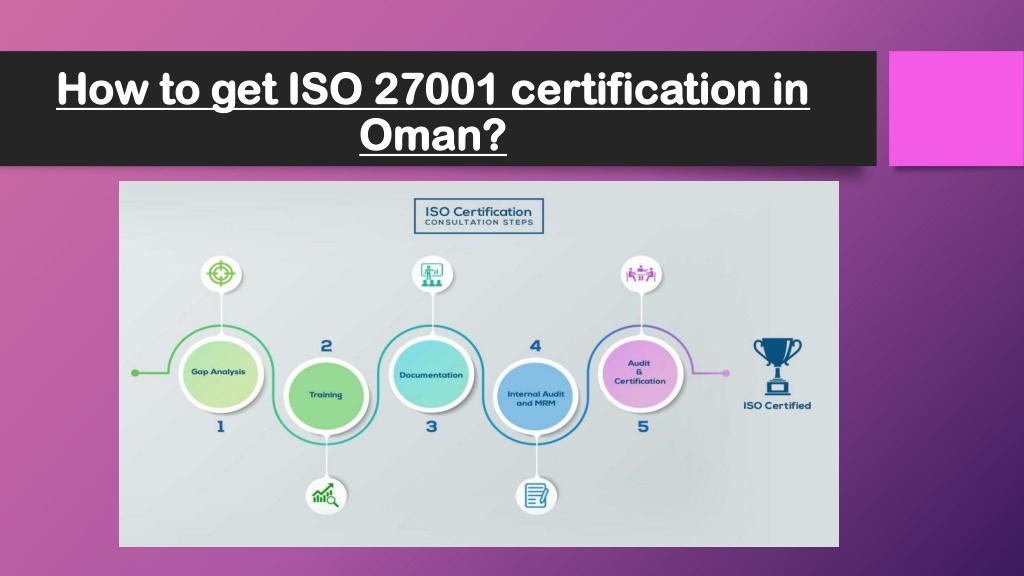 How to get ISO 27001 certification in Oman?

ISO Certification
CONSULTATION STEPS

Gap Analysis
1

2
Training

Documentation
3

4
Internal Audit and MRM

Audit & Certification
5

ISO Certified